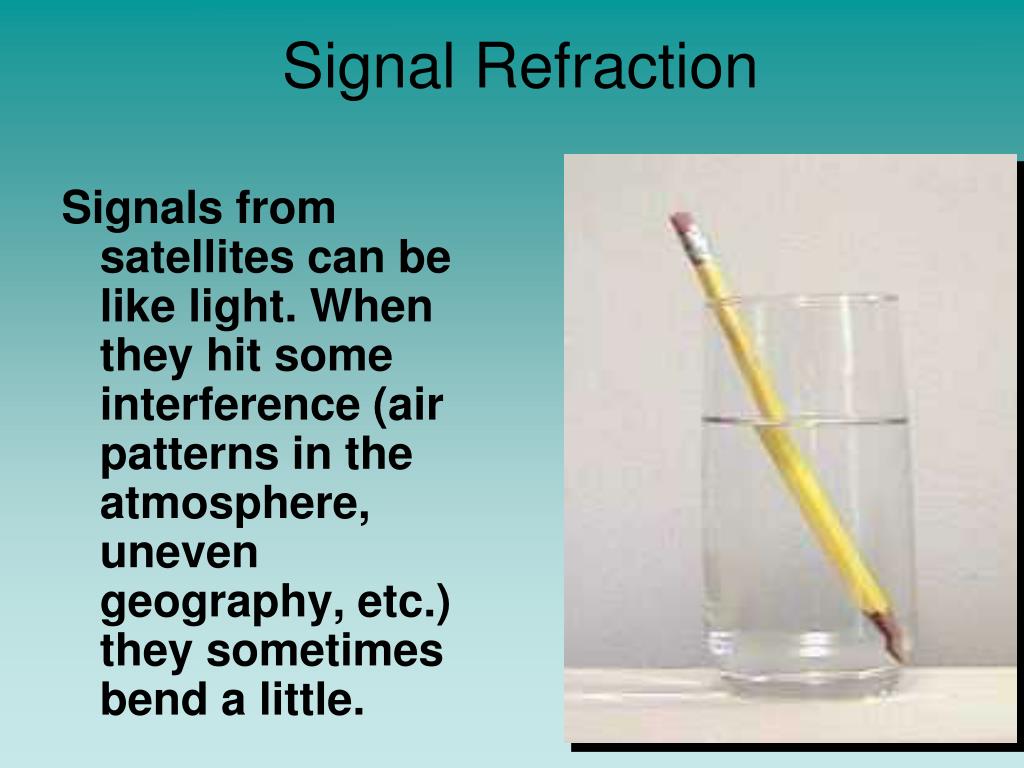 Signal Refraction

Signals from satellites can be like light. When they hit some interference (air patterns in the atmosphere, uneven geography, etc.) they sometimes bend a little.